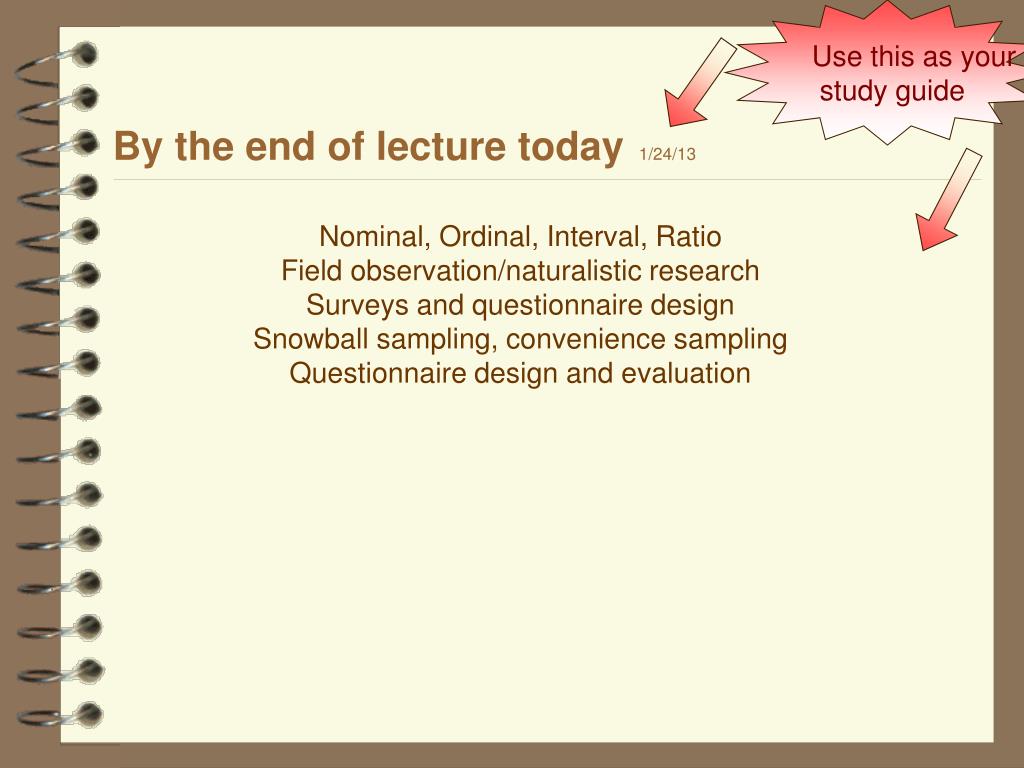 Use this as your study guide

By the end of lecture today 1/24/13

Nominal, Ordinal, Interval, Ratio
Field observation/naturalistic research
Surveys and questionnaire design
Snowball sampling, convenience sampling
Questionnaire design and evaluation